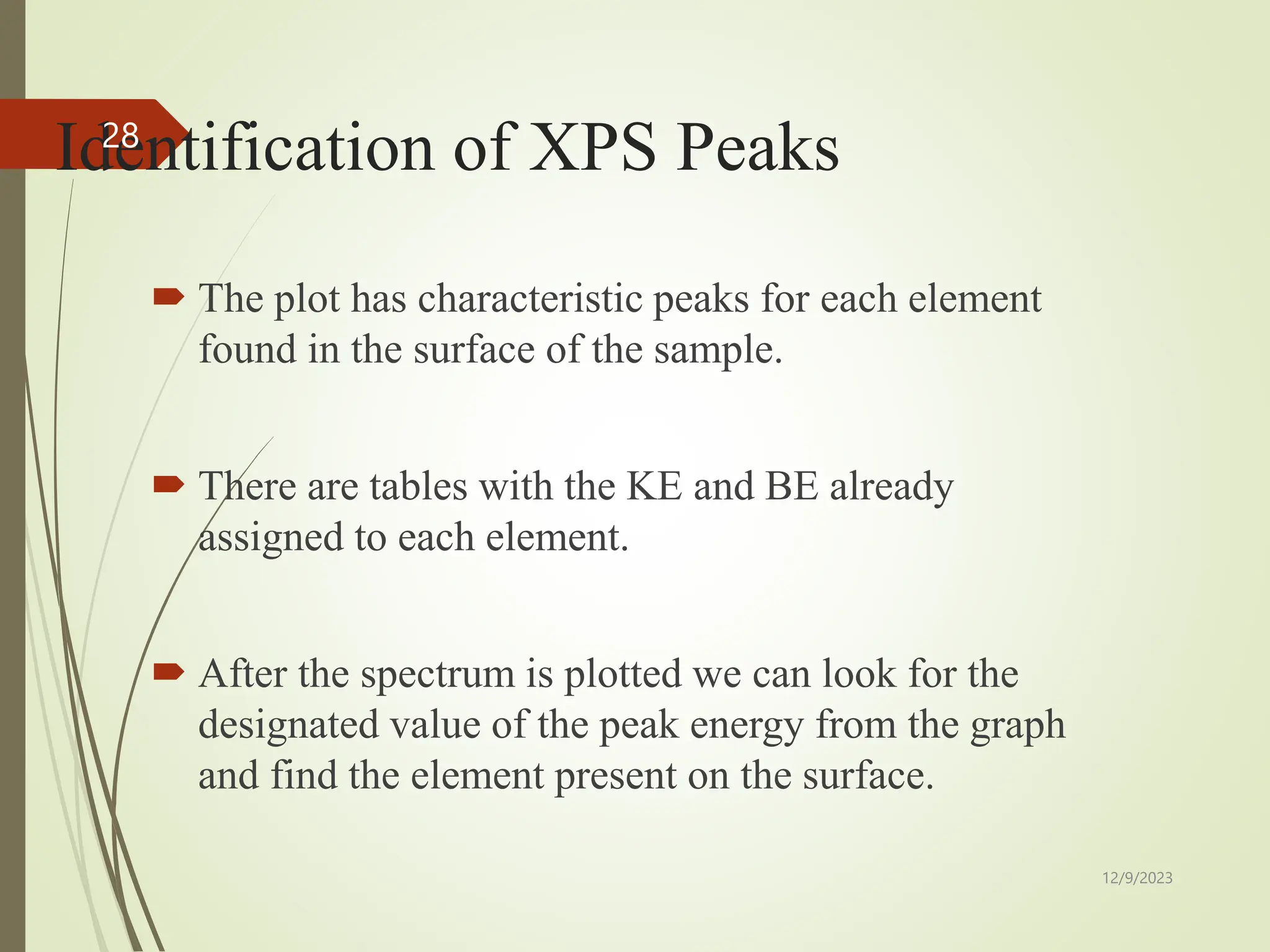 28

Identification of XPS Peaks

The plot has characteristic peaks for each element found in the surface of the sample.

There are tables with the KE and BE already assigned to each element.

After the spectrum is plotted we can look for the designated value of the peak energy from the graph and find the element present on the surface.

12/9/2023